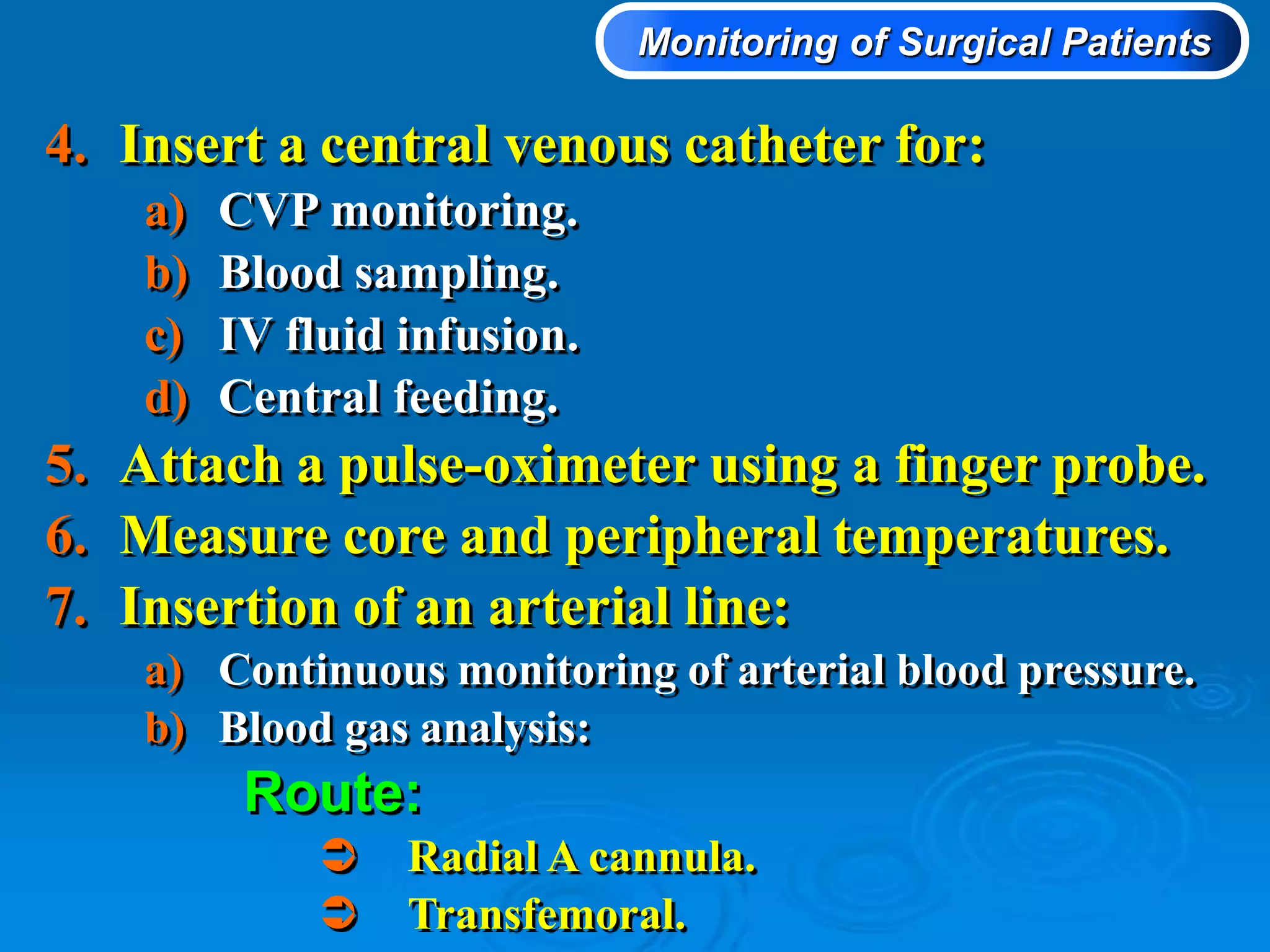 Monitoring of Surgical Patients

4. Insert a central venous catheter for:

a) CVP monitoring.

b) Blood sampling.

c) IV fluid infusion.

d) Central feeding.

5. Attach a pulse-oximeter using a finger probe.

6. Measure core and peripheral temperatures.

7. Insertion of an arterial line:

a) Continuous monitoring of arterial blood pressure.

b) Blood gas analysis:

Route:

➲ Radial A cannula.

➲ Transfemoral.